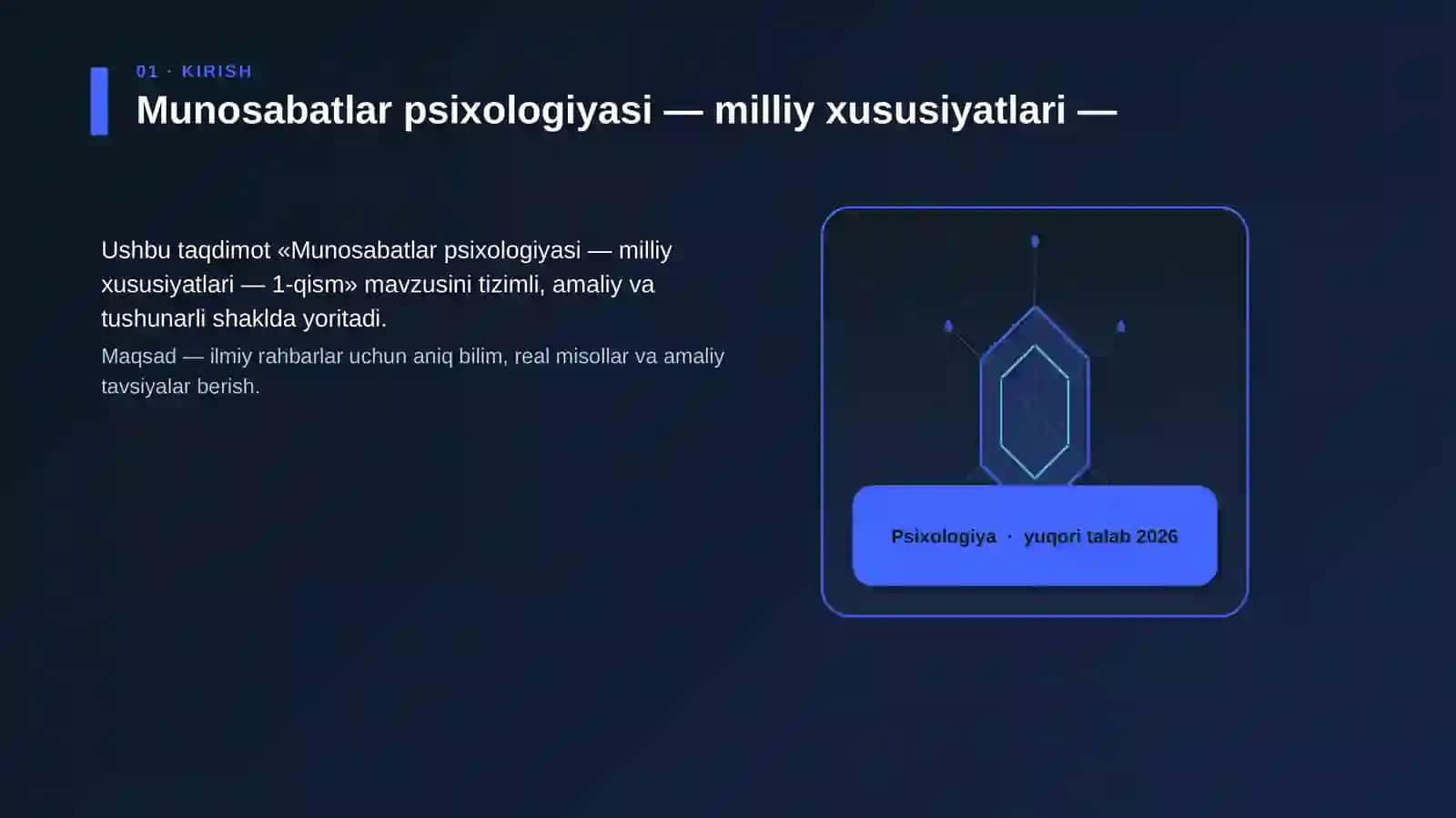 01 · KIRISH

Munosabatlar psixologiyasi — milliy xususiyatlari —

Ushbu taqdimot «Munosabatlar psixologiyasi — milliy xususiyatlari — 1-qism» mavzusini tizimli, amaliy va tushunarli shaklda yoritadi.

Maqsad — ilmiy rahbarlar uchun aniq bilim, real misollar va amaliy tavsiyalar berish.

Psixologiya · yuqori talab 2026